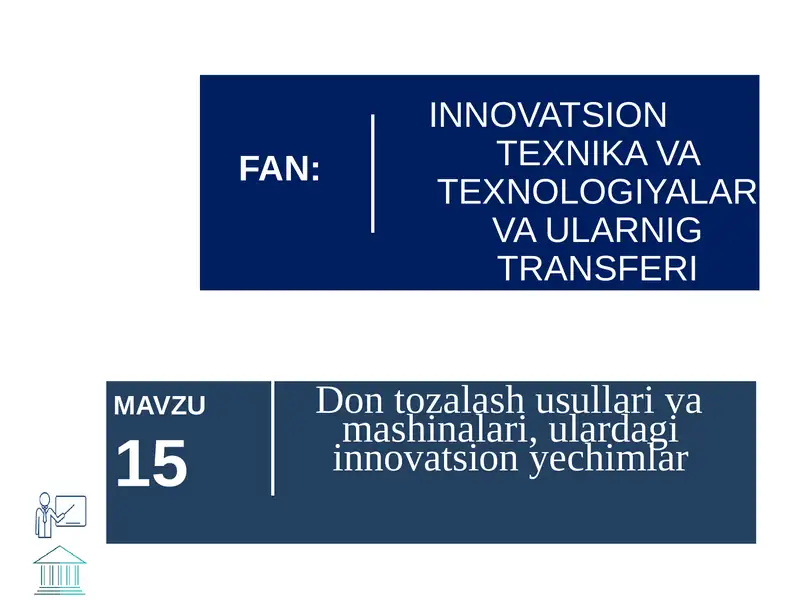 FAN:

INNOVATSION TEXNIKA VA TEXNOLOGIYALAR VA ULARNIG TRANSFERI

MAVZU
15

Don tozalash usullari va mashinalari, ulardagi innovatsion yechimlar